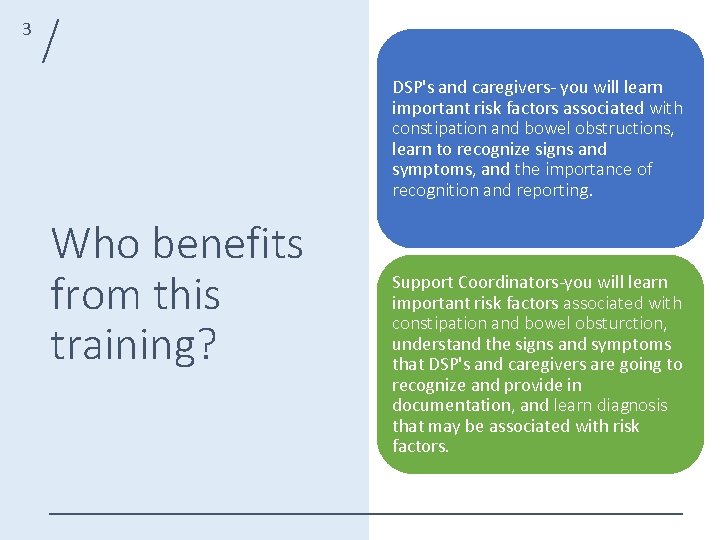 3

Who benefits from this training?

DSP's and caregivers- you will learn important risk factors associated with constipation and bowel obstructions, learn to recognize signs and symptoms, and the importance of recognition and reporting.

Support Coordinators-you will learn important risk factors associated with constipation and bowel obsturction, understand the signs and symptoms that DSP's and caregivers are going to recognize and provide in documentation, and learn diagnosis that may be associated with risk factors.